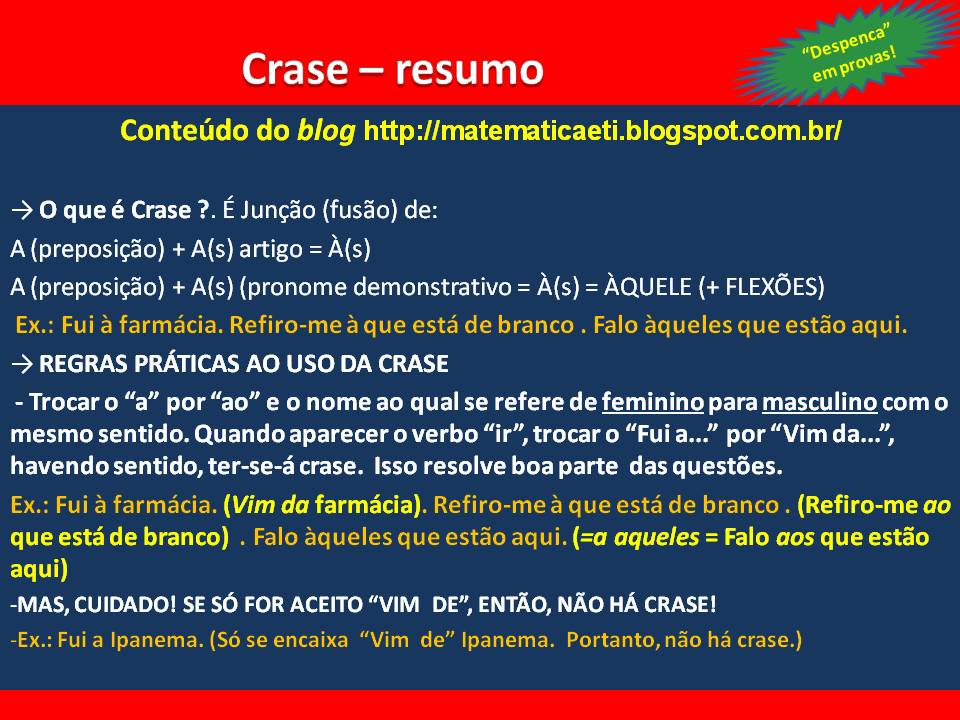 Crase – resumo

"Despenca" em provas!

Conteúdo do blog http://matematicaeti.blogspot.com.br/

→ O que é Crase ?. É Junção (fusão) de:
A (preposição) + A(s) artigo = À(s)
A (preposição) + A(s) (pronome demonstrativo = À(s) = ÀQUELE (+ FLEXÕES)
Ex.: Fui à farmácia. Refiro-me à que está de branco . Falo àqueles que estão aqui.

→ REGRAS PRÁTICAS AO USO DA CRASE
- Trocar o "a" por "ao" e o nome ao qual se refere de feminino para masculino com o mesmo sentido. Quando aparecer o verbo "ir", trocar o "Fui a..." por "Vim da...", havendo sentido, ter-se-á crase. Isso resolve boa parte das questões.

Ex.: Fui à farmácia. (Vim da farmácia). Refiro-me à que está de branco . (Refiro-me ao que está de branco) . Falo àqueles que estão aqui. (=a aqueles = Falo aos que estão aqui)

-MAS, CUIDADO! SE SÓ FOR ACEITO "VIM DE", ENTÃO, NÃO HÁ CRASE!
-Ex.: Fui a Ipanema. (Só se encaixa "Vim de" Ipanema. Portanto, não há crase.)